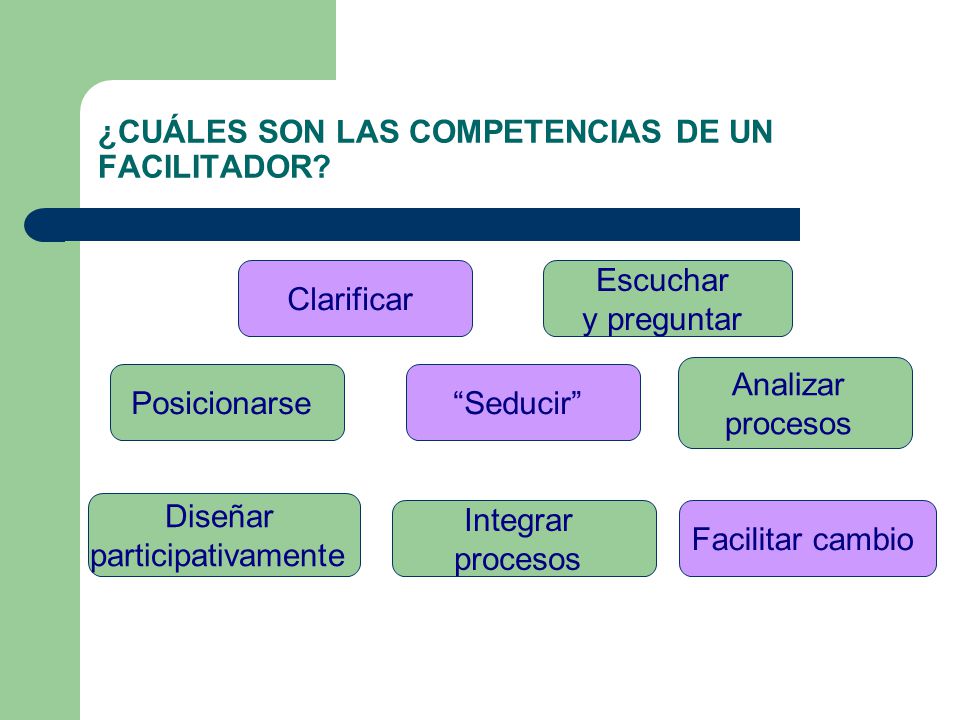 ¿CUÁLES SON LAS COMPETENCIAS DE UN FACILITADOR?

Clarificar

Escuchar y preguntar

Posicionarse

“Seducir”

Analizar procesos

Diseñar participativamente

Integrar procesos

Facilitar cambio